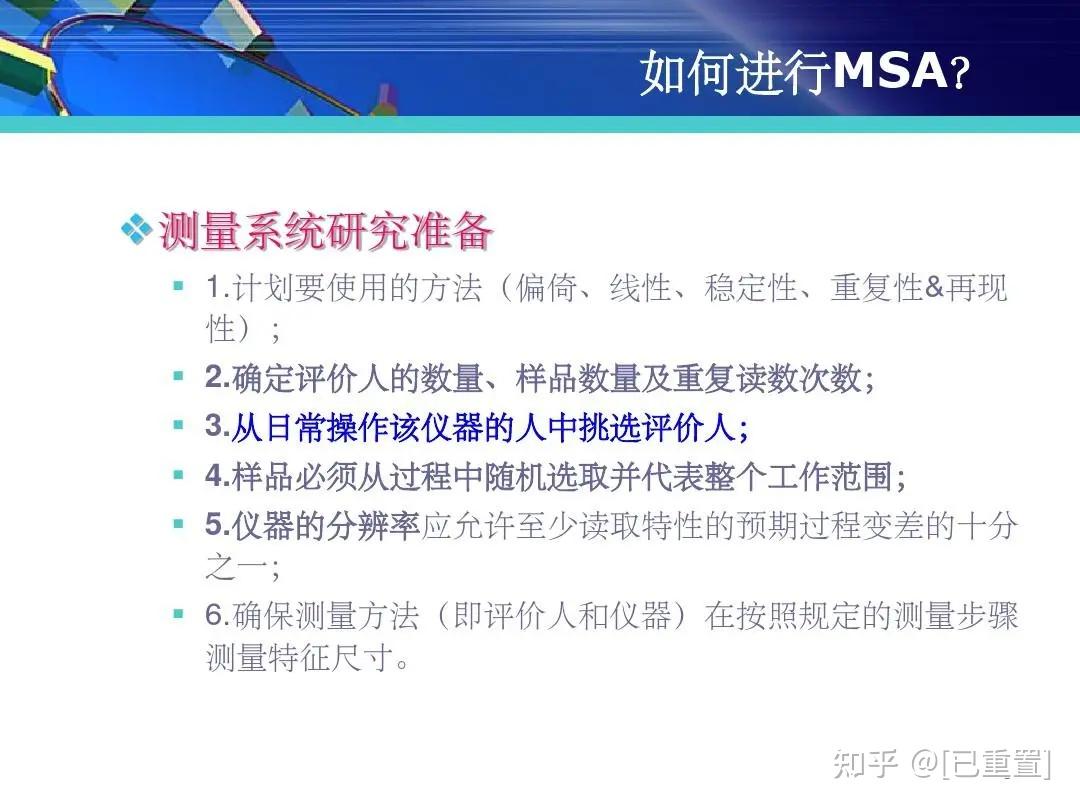 如何进行MSA?

测量系统研究准备

1.计划要使用的方法（偏倚、线性、稳定性、重复性&再现性）；

2.确定评价人的数量、样品数量及重复读数次数;

3.从日常操作该仪器的人中挑选评价人;

4.样品必须从过程中随机选取并代表整个工作范围;

5.仪器的分辨率应允许至少读取特性的预期过程变差的十分之一;

6.确保测量方法（即评价人和仪器）在按照规定的测量步骤测量特征尺寸。

知乎 @[已重置]